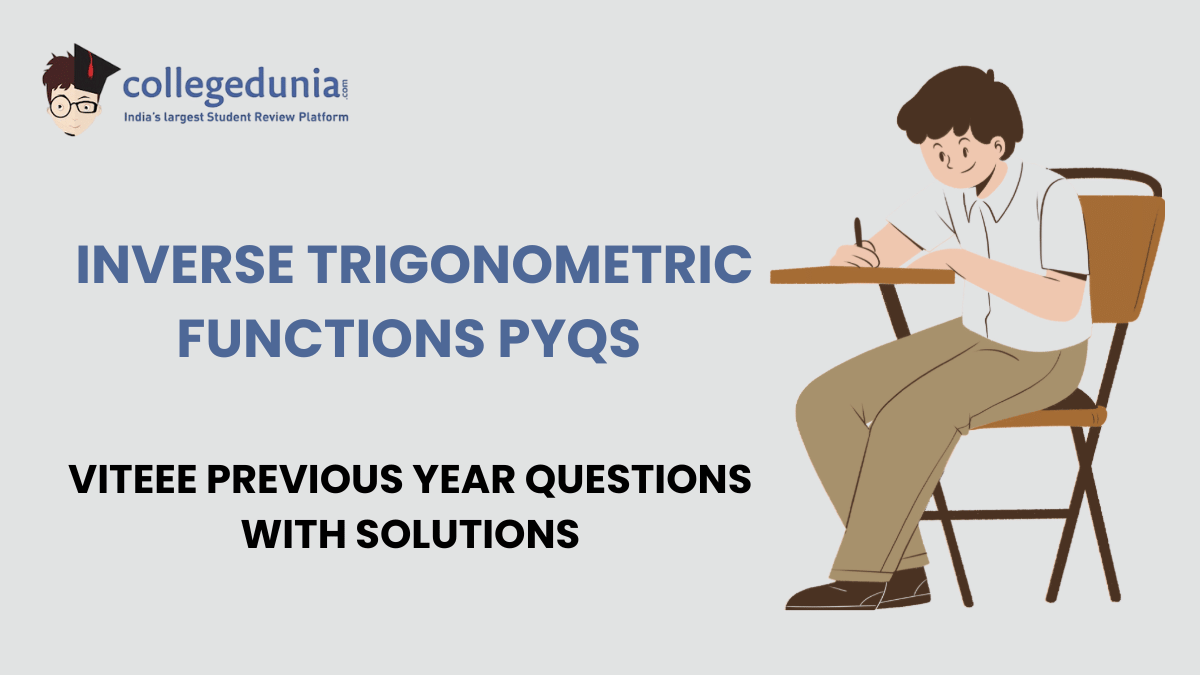 collegedunia.com
India's largest Student Review Platform

INVERSE TRIGONOMETRIC FUNCTIONS PYQS

VITEEE PREVIOUS YEAR QUESTIONS WITH SOLUTIONS